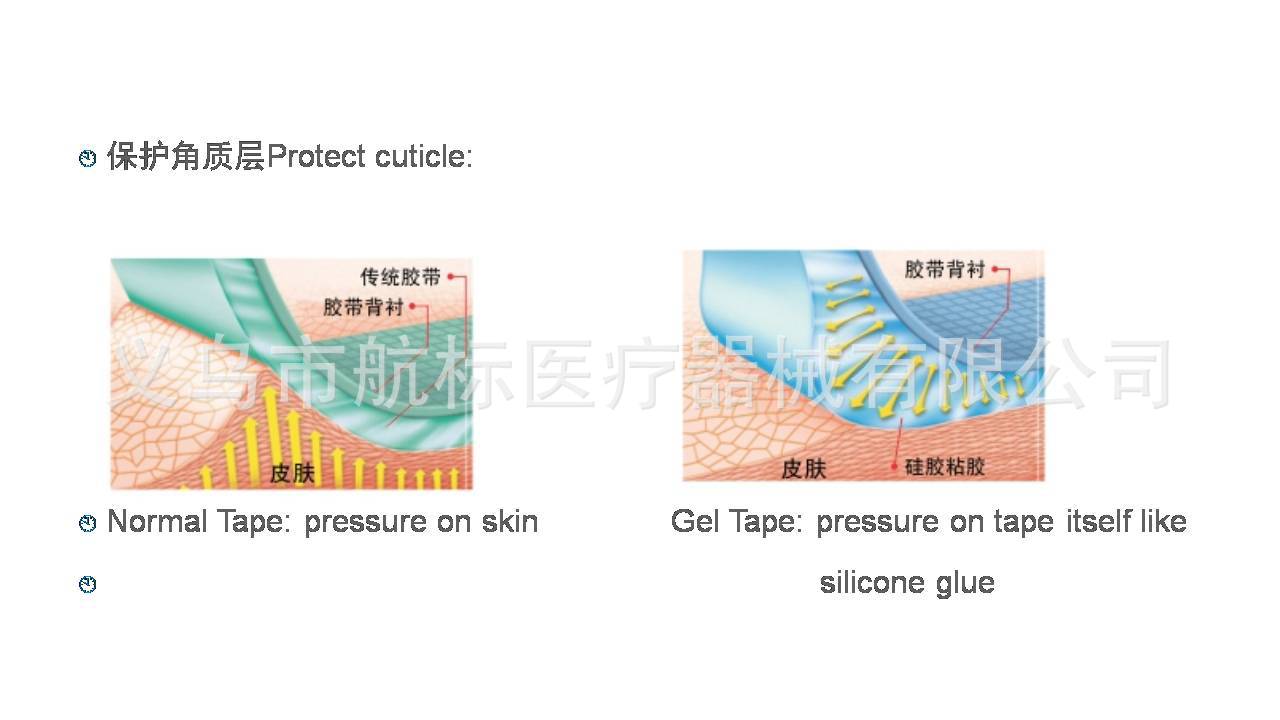 保护角质层Protect cuticle:

传统胶带

胶带背衬

皮肤

胶带背衬

皮肤

硅胶粘胶

义乌市航标医疗器械有限公司

Normal Tape: pressure on skin

Gel Tape: pressure on tape itself like silicone glue